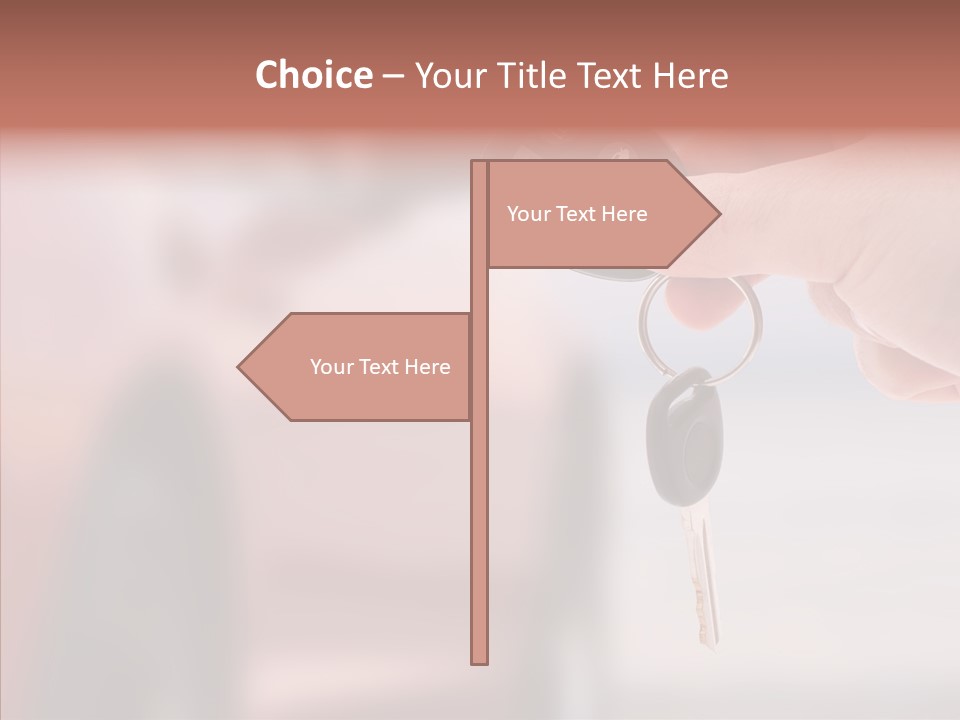 Choice – Your Title Text Here

Your Text Here

Your Text Here